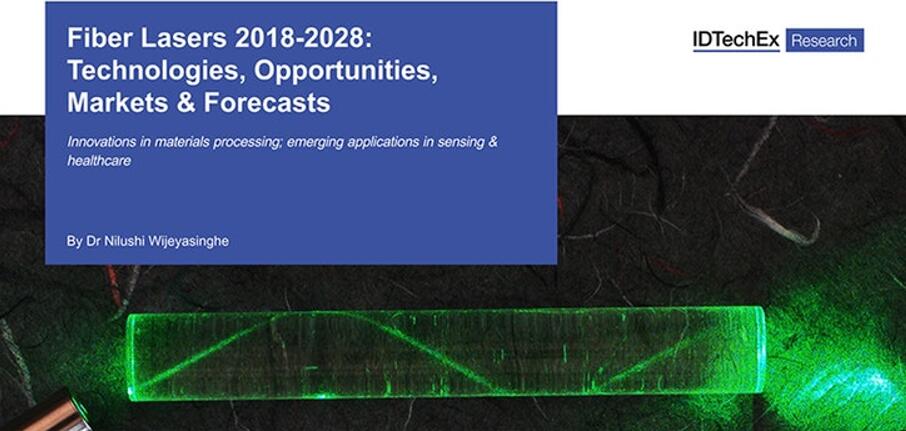 Fiber Lasers 2018-2028: Technologies, Opportunities, Markets & Forecasts

Innovations in materials processing; emerging applications in sensing & healthcare

By Dr Nilushi Wijeyasinghe

IDTechEx Research